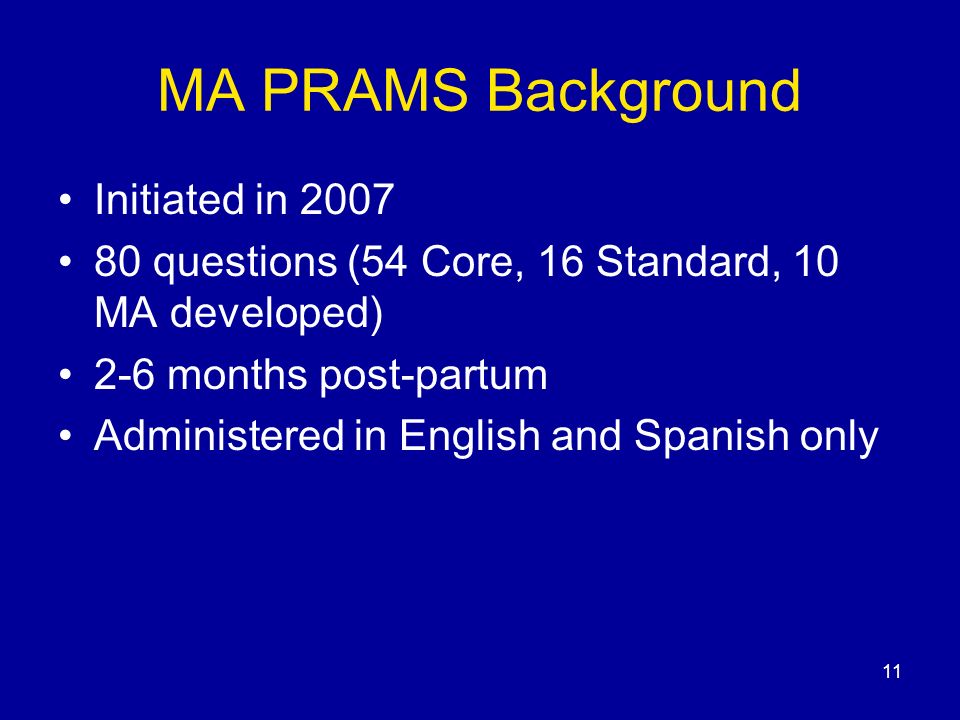 MA PRAMS Background

• Initiated in 2007
• 80 questions (54 Core, 16 Standard, 10 MA developed)
• 2-6 months post-partum
• Administered in English and Spanish only

11